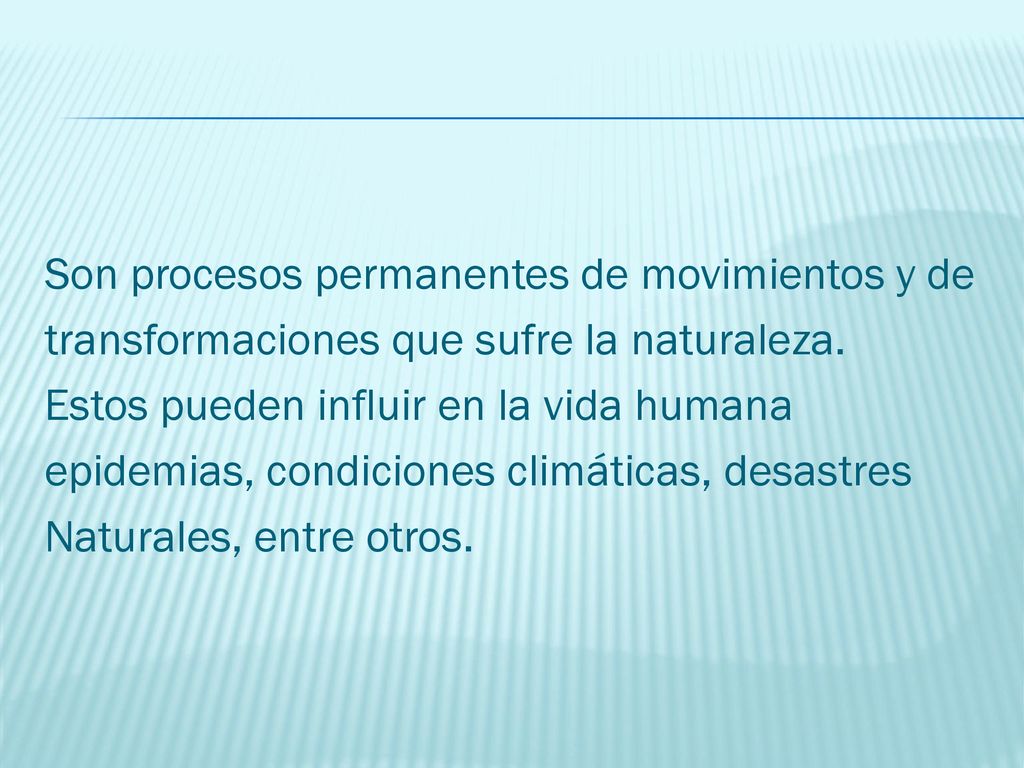 Son procesos permanentes de movimientos y de transformaciones que sufre la naturaleza.
Estos pueden influir en la vida humana epidemias, condiciones climáticas, desastres Naturales, entre otros.